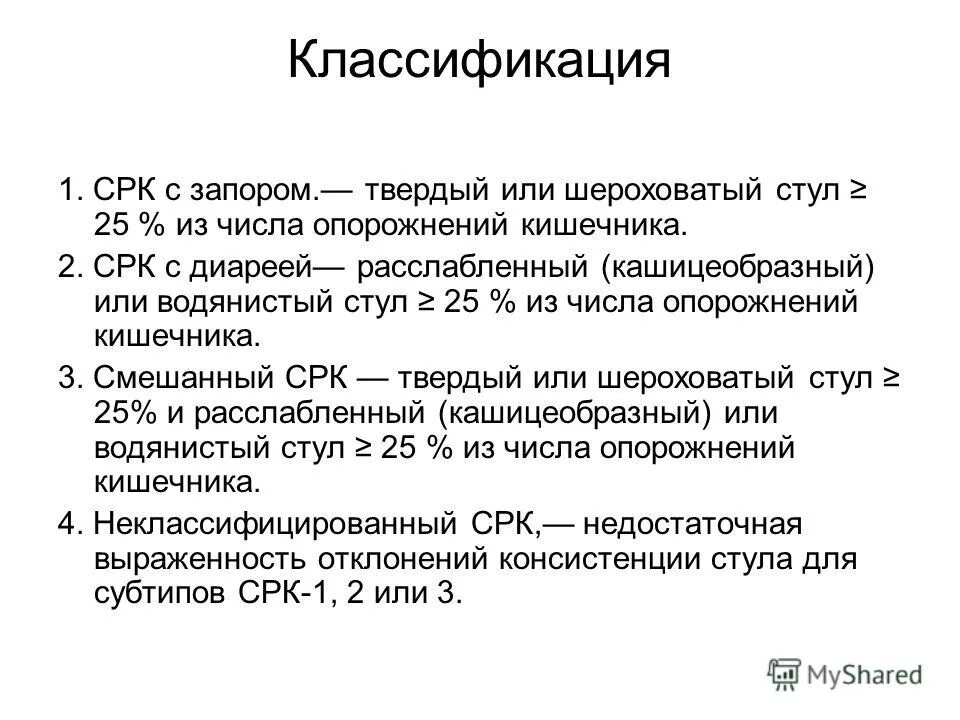 Классификация

1. СРК с запором.— твердый или шероховатый стул ≥ 25 % из числа опорожнений кишечника.

2. СРК с диареей— расслабленный (кашицеобразный) или водянистый стул ≥ 25 % из числа опорожнений кишечника.

3. Смешанный СРК — твердый или шероховатый стул ≥ 25% и расслабленный (кашицеобразный) или водянистый стул ≥ 25 % из числа опорожнений кишечника.

4. Неклассифицированный СРК,— недостаточная выраженность отклонений консистенции стула для субтипов СРК-1, 2 или 3.

MyShared